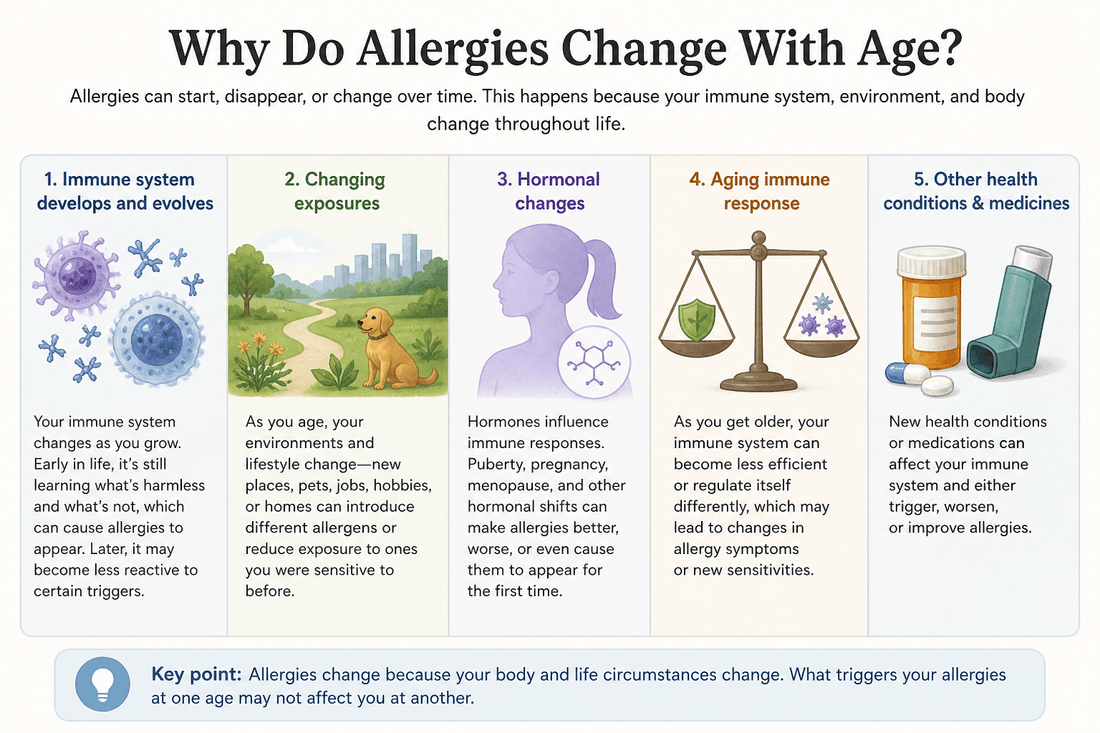 Why Do Allergies Change With Age?

Allergies can start, disappear, or change over time. This happens because your immune system, environment, and body change throughout life.

1. Immune system develops and evolves

Your immune system changes as you grow. Early in life, it's still learning what's harmless and what's not, which can cause allergies to appear. Later, it may become less reactive to certain triggers.

2. Changing exposures

As you age, your environments and lifestyle change—new places, pets, jobs, hobbies, or homes can introduce different allergens or reduce exposure to ones you were sensitive to before.

3. Hormonal changes

Hormones influence immune responses. Puberty, pregnancy, menopause, and other hormonal shifts can make allergies better, worse, or even cause them to appear for the first time.

4. Aging immune response

As you get older, your immune system can become less efficient or regulate itself differently, which may lead to changes in allergy symptoms or new sensitivities.

5. Other health conditions & medicines

New health conditions or medications can affect your immune system and either trigger, worsen, or improve allergies.

Key point: Allergies change because your body and life circumstances change. What triggers your allergies at one age may not affect you at another.